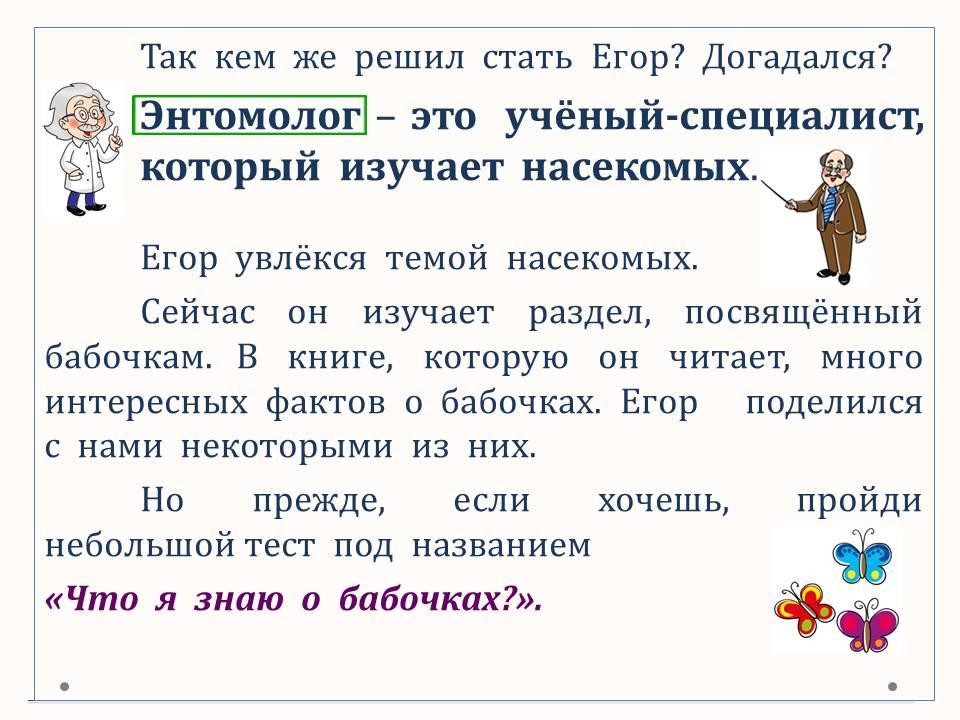 Так кем же решил стать Егор? Догадался?

Энтомолог – это учёный-специалист, который изучает насекомых.

Егор увлёкся темой насекомых.

Сейчас он изучает раздел, посвящённый бабочкам. В книге, которую он читает, много интересных фактов о бабочках. Егор поделился с нами некоторыми из них.

Но прежде, если хочешь, пройди небольшой тест под названием

«Что я знаю о бабочках?».